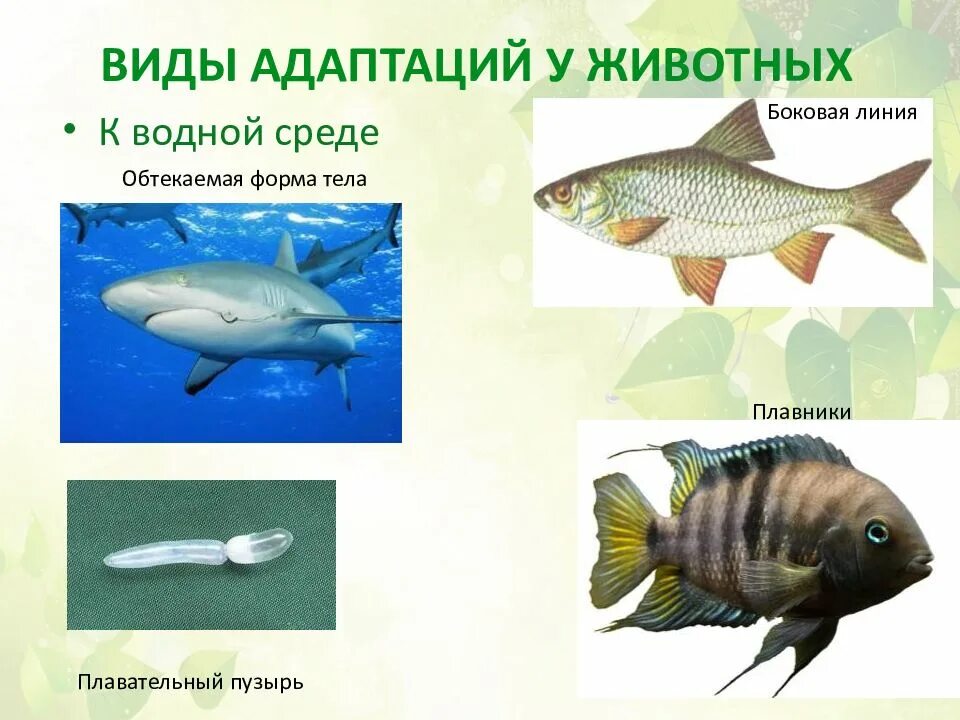 ВИДЫ АДАПТАЦИЙ У ЖИВОТНЫХ

• К водной среде

Обтекаемая форма тела

Боковая линия

Плавники

Плавательный пузырь